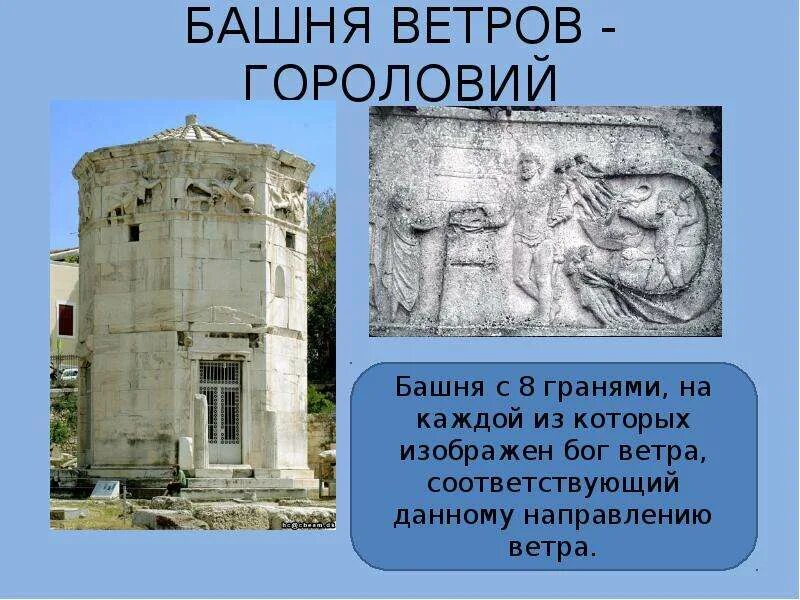 БАШНЯ ВЕТРОВ - ГОРОЛОВИЙ

Башня с 8 гранями, на каждой из которых изображен бог ветра, соответствующий данному направлению ветра.